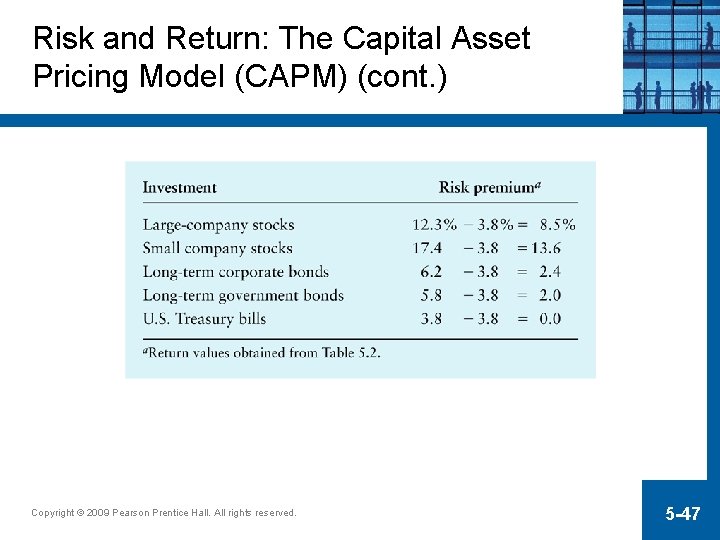 Risk and Return: The Capital Asset Pricing Model (CAPM) (cont.)

| Investment | Risk premium$^a$ |
|---|---|
| Large-company stocks | 12.3% − 3.8% = 8.5% |
| Small company stocks | 17.4 − 3.8 = 13.6 |
| Long-term corporate bonds | 6.2 − 3.8 = 2.4 |
| Long-term government bonds | 5.8 − 3.8 = 2.0 |
| U.S. Treasury bills | 3.8 − 3.8 = 0.0 |

$^a$Return values obtained from Table 5.2.

Copyright © 2009 Pearson Prentice Hall. All rights reserved.

5-47